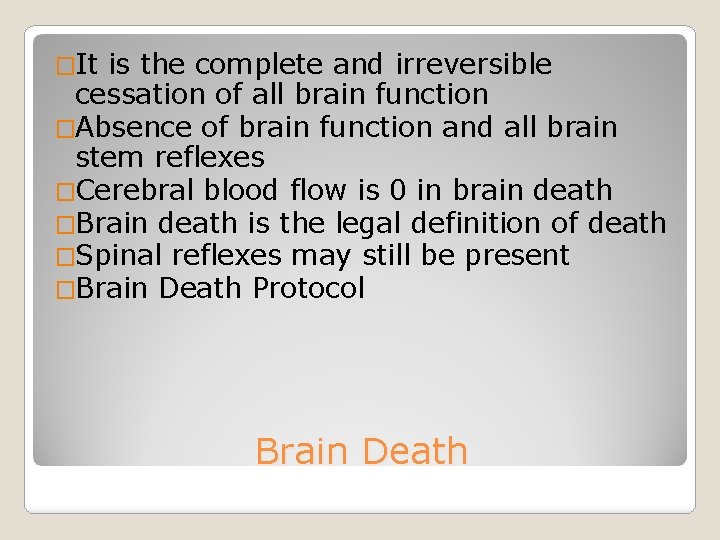 □It is the complete and irreversible cessation of all brain function
□Absence of brain function and all brain stem reflexes
□Cerebral blood flow is 0 in brain death
□Brain death is the legal definition of death
□Spinal reflexes may still be present
□Brain Death Protocol

Brain Death